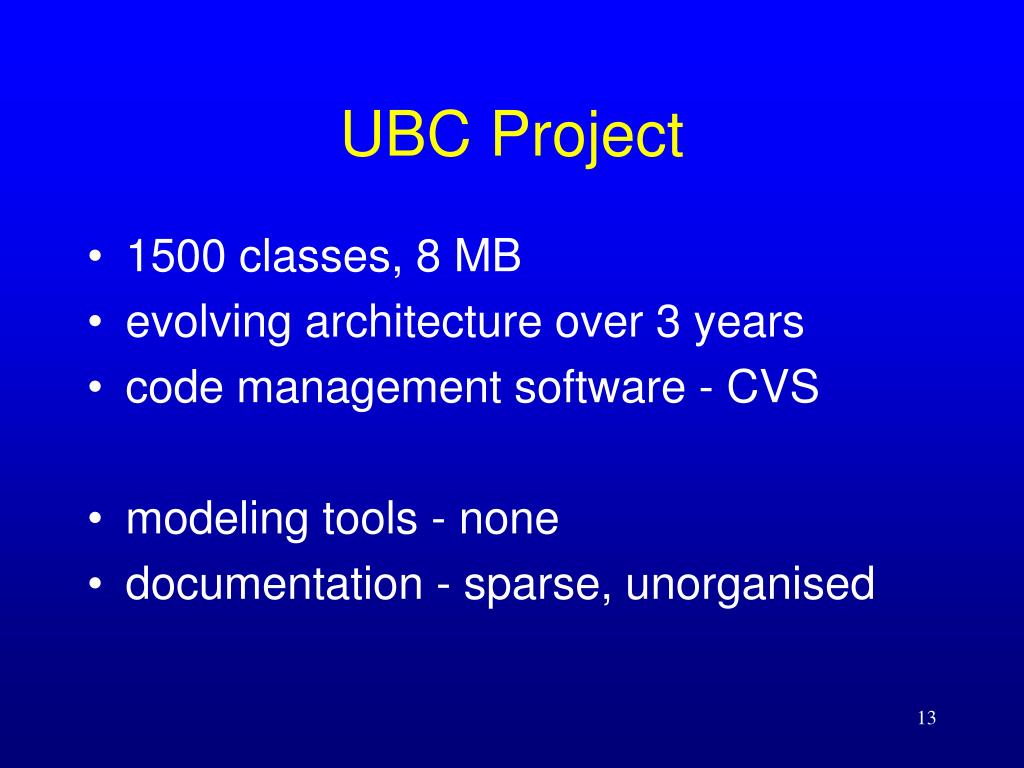 UBC Project

• 1500 classes, 8 MB
• evolving architecture over 3 years
• code management software - CVS

• modeling tools - none
• documentation - sparse, unorganised

13